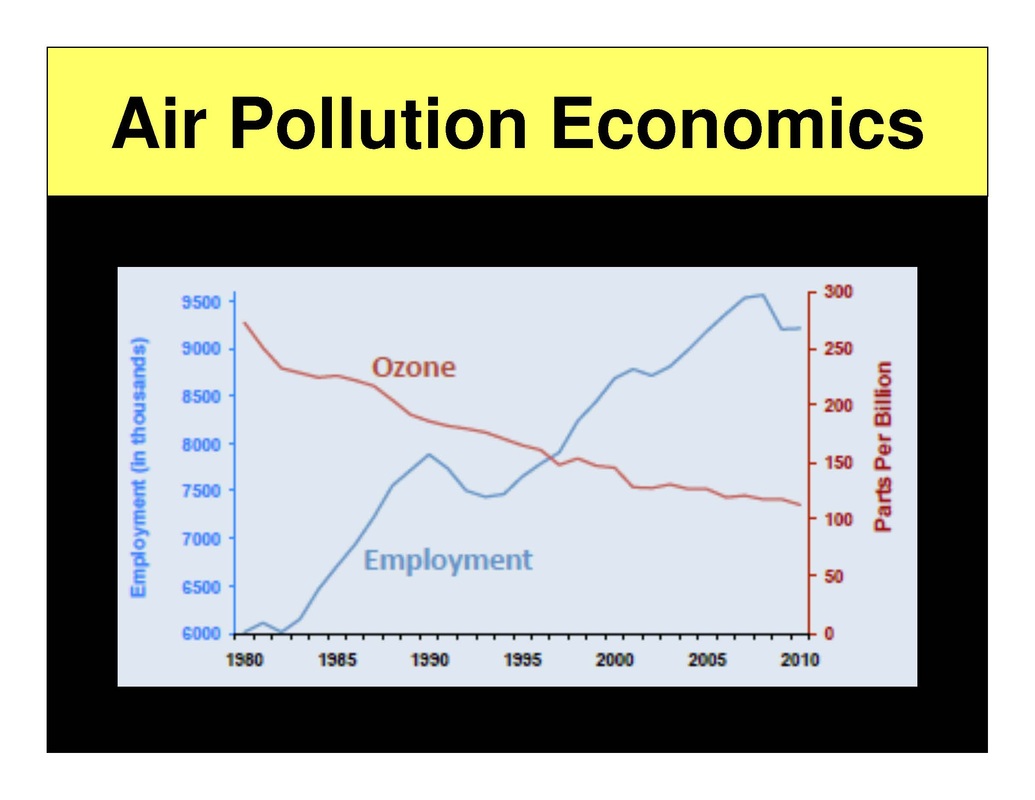 Air Pollution Economics

Employment (in thousands)

9500
9000
8500
8000
7500
7000
6500
6000

Ozone

Employment

300
250
200
150
100
50
0

Parts Per Billion

1980 1985 1990 1995 2000 2005 2010